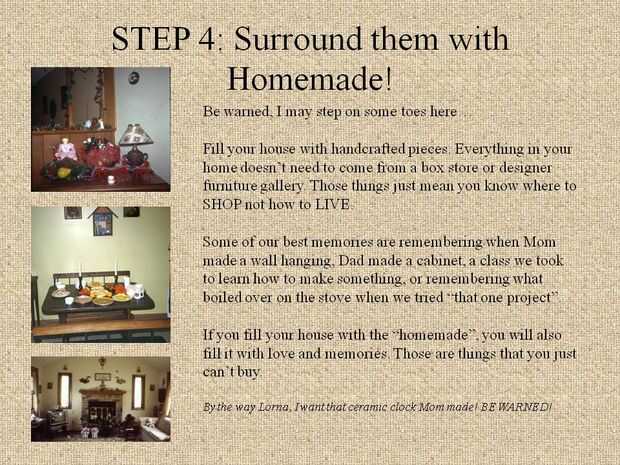 STEP 4: Surround them with Homemade!

Be warned, I may step on some toes here…

Fill your house with handcrafted pieces. Everything in your home doesn't need to come from a box store or designer furniture gallery. Those things just mean you know where to SHOP not how to LIVE.

Some of our best memories are remembering when Mom made a wall hanging, Dad made a cabinet, a class we took to learn how to make something, or remembering what boiled over on the stove when we tried "that one project".

If you fill your house with the "homemade", you will also fill it with love and memories. Those are things that you just can't buy.

By the way Lorna, I want that ceramic clock Mom made! BE WARNED!